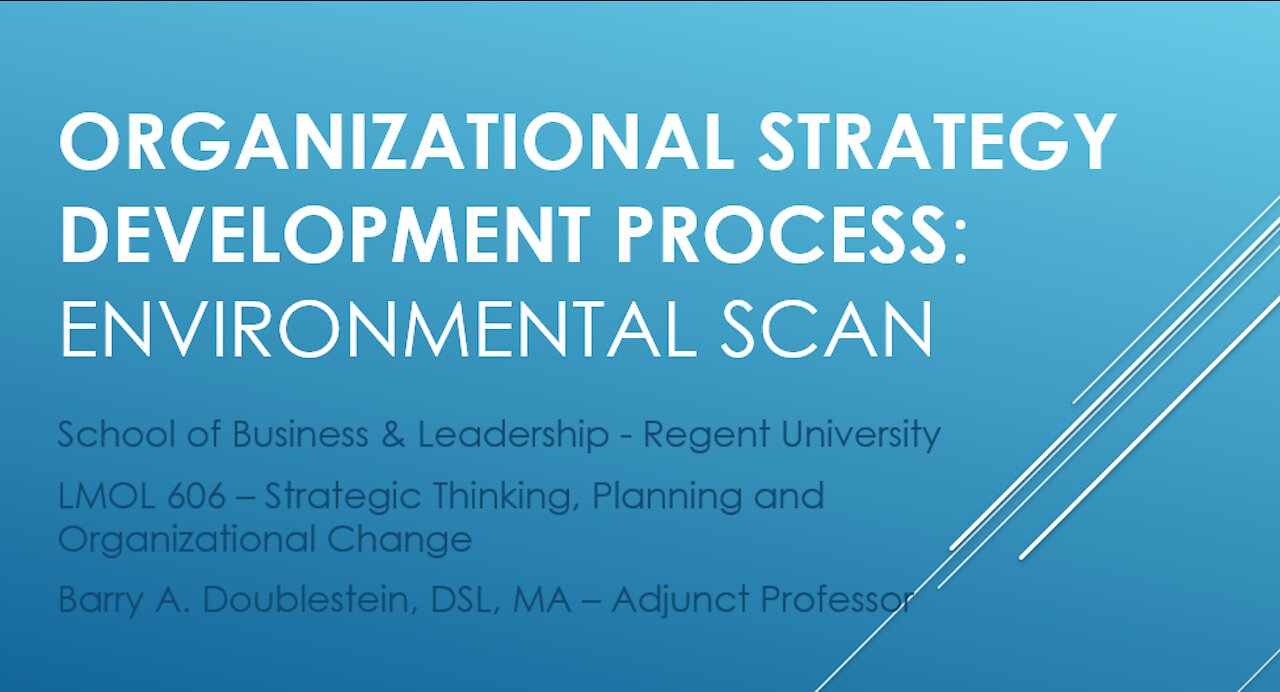 ORGANIZATIONAL STRATEGY DEVELOPMENT PROCESS: ENVIRONMENTAL SCAN

School of Business & Leadership - Regent University

LMOL 606 – Strategic Thinking, Planning and Organizational Change

Barry A. Doublestein, DSL, MA – Adjunct Professor